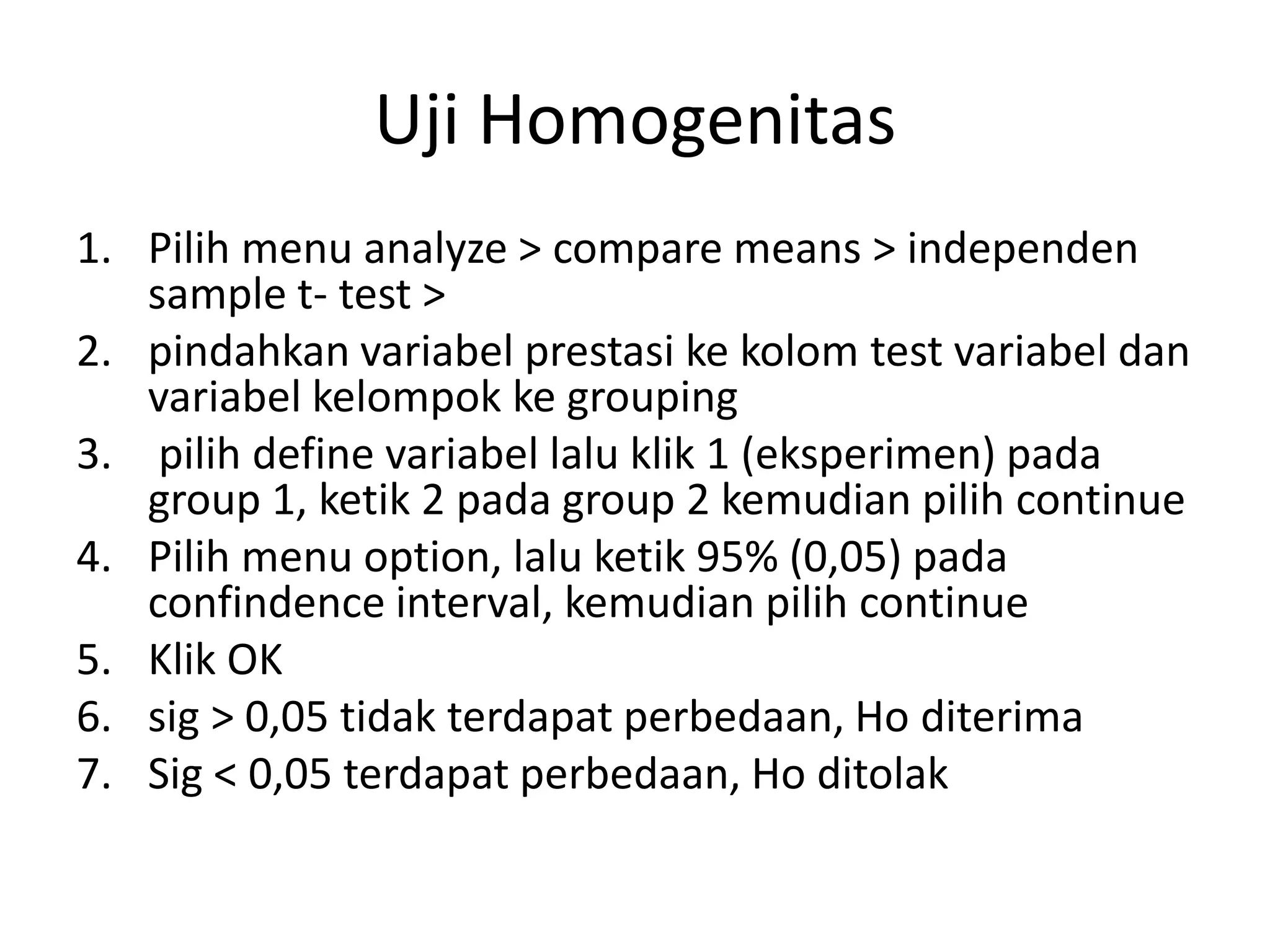 Uji Homogenitas

1. Pilih menu analyze > compare means > independen sample t- test >
2. pindahkan variabel prestasi ke kolom test variabel dan variabel kelompok ke grouping
3. pilih define variabel lalu klik 1 (eksperimen) pada group 1, ketik 2 pada group 2 kemudian pilih continue
4. Pilih menu option, lalu ketik 95% (0,05) pada confindence interval, kemudian pilih continue
5. Klik OK
6. sig > 0,05 tidak terdapat perbedaan, Ho diterima
7. Sig < 0,05 terdapat perbedaan, Ho ditolak